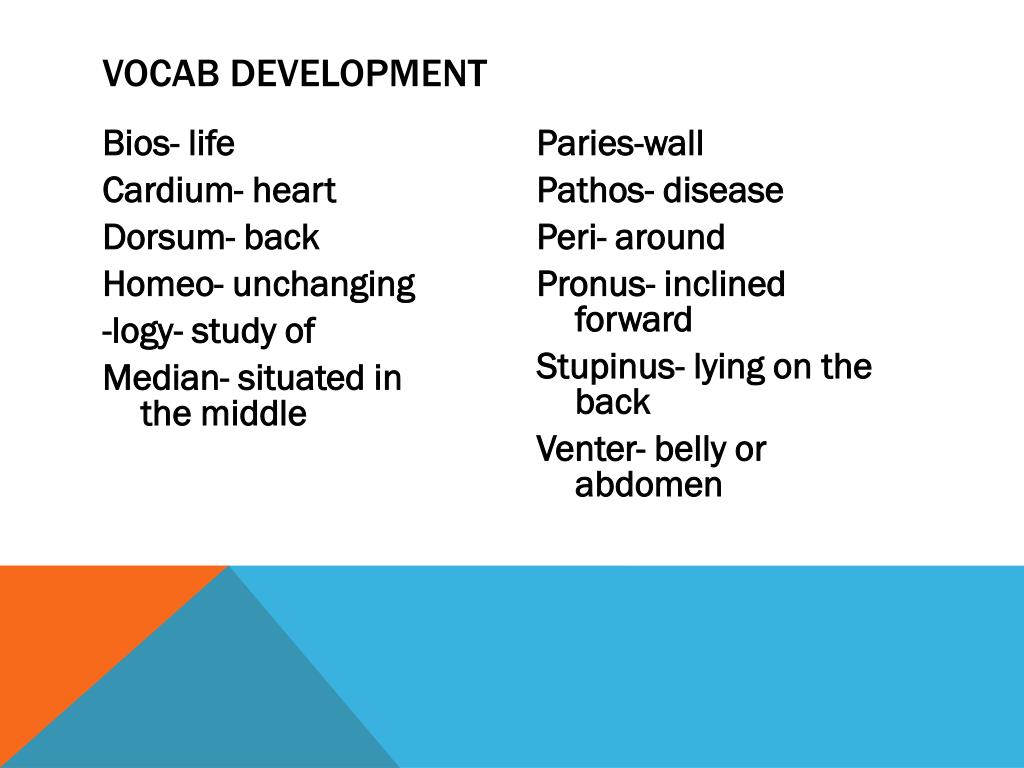 VOCAB DEVELOPMENT

Bios- life
Cardium- heart
Dorsum- back
Homeo- unchanging
-logy- study of
Median- situated in the middle

Paries-wall
Pathos- disease
Peri- around
Pronus- inclined forward
Stupinus- lying on the back
Venter- belly or abdomen